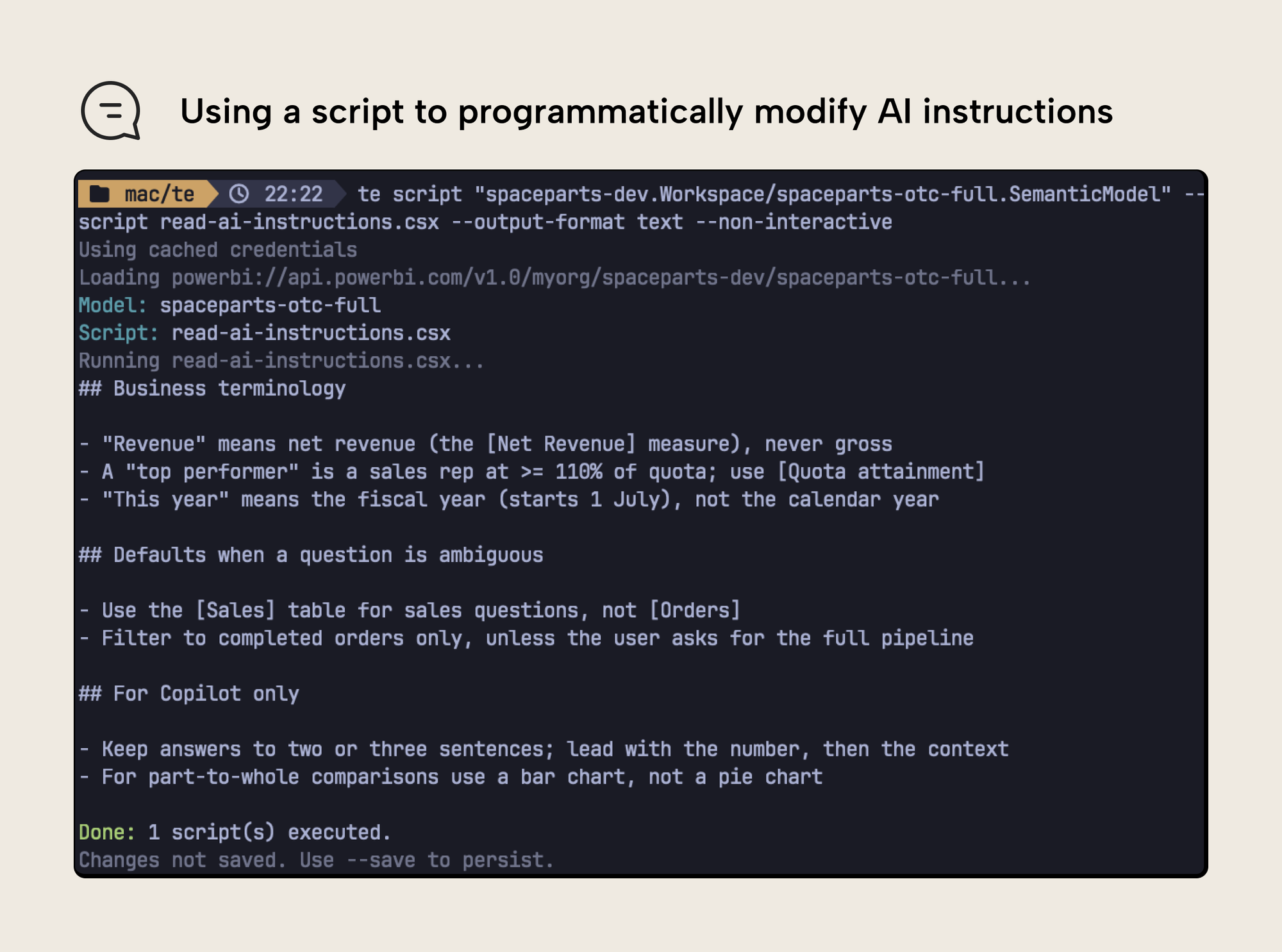 Using a script to programmatically modify AI instructions

mac/te 22:22 te script "spaceparts-dev.Workspace/spaceparts-otc-full.SemanticModel" --script read-ai-instructions.csx --output-format text --non-interactive
Using cached credentials
Loading powerbi://api.powerbi.com/v1.0/myorg/spaceparts-dev/spaceparts-otc-full...
Model: spaceparts-otc-full
Script: read-ai-instructions.csx
Running read-ai-instructions.csx...
## Business terminology

- "Revenue" means net revenue (the [Net Revenue] measure), never gross
- A "top performer" is a sales rep at >= 110% of quota; use [Quota attainment]
- "This year" means the fiscal year (starts 1 July), not the calendar year

## Defaults when a question is ambiguous

- Use the [Sales] table for sales questions, not [Orders]
- Filter to completed orders only, unless the user asks for the full pipeline

## For Copilot only

- Keep answers to two or three sentences; lead with the number, then the context
- For part-to-whole comparisons use a bar chart, not a pie chart

Done: 1 script(s) executed.
Changes not saved. Use --save to persist.